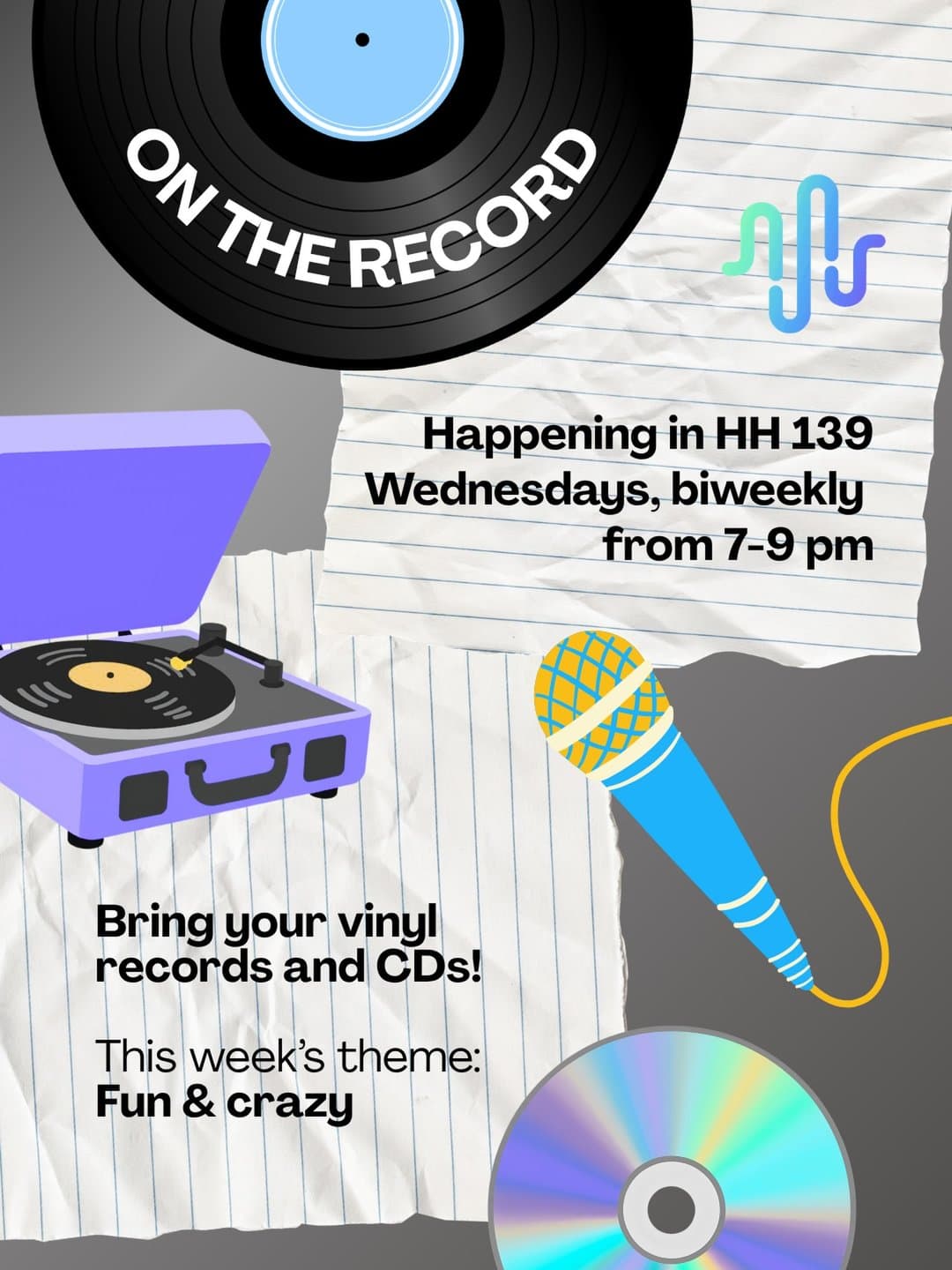 ON THE RECORD

Happening in HH 139
Wednesdays, biweekly
from 7-9 pm

Bring your vinyl records and CDs!

This week's theme:
Fun & crazy